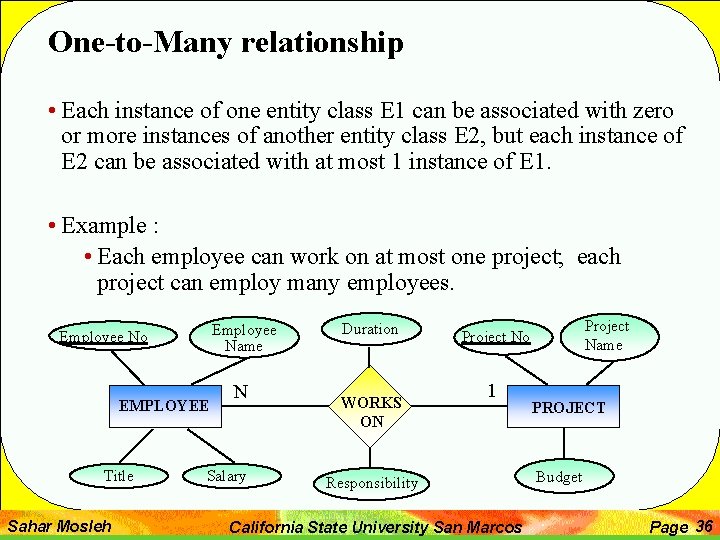 One-to-Many relationship

• Each instance of one entity class E1 can be associated with zero or more instances of another entity class E2, but each instance of E2 can be associated with at most 1 instance of E1.

• Example :

• Each employee can work on at most one project, each project can employ many employees.

Employee No

Employee Name

Duration

Project No

Project Name

EMPLOYEE

N

WORKS ON

1

PROJECT

Title

Salary

Responsibility

Budget

Sahar Mosleh California State University San Marcos Page 36